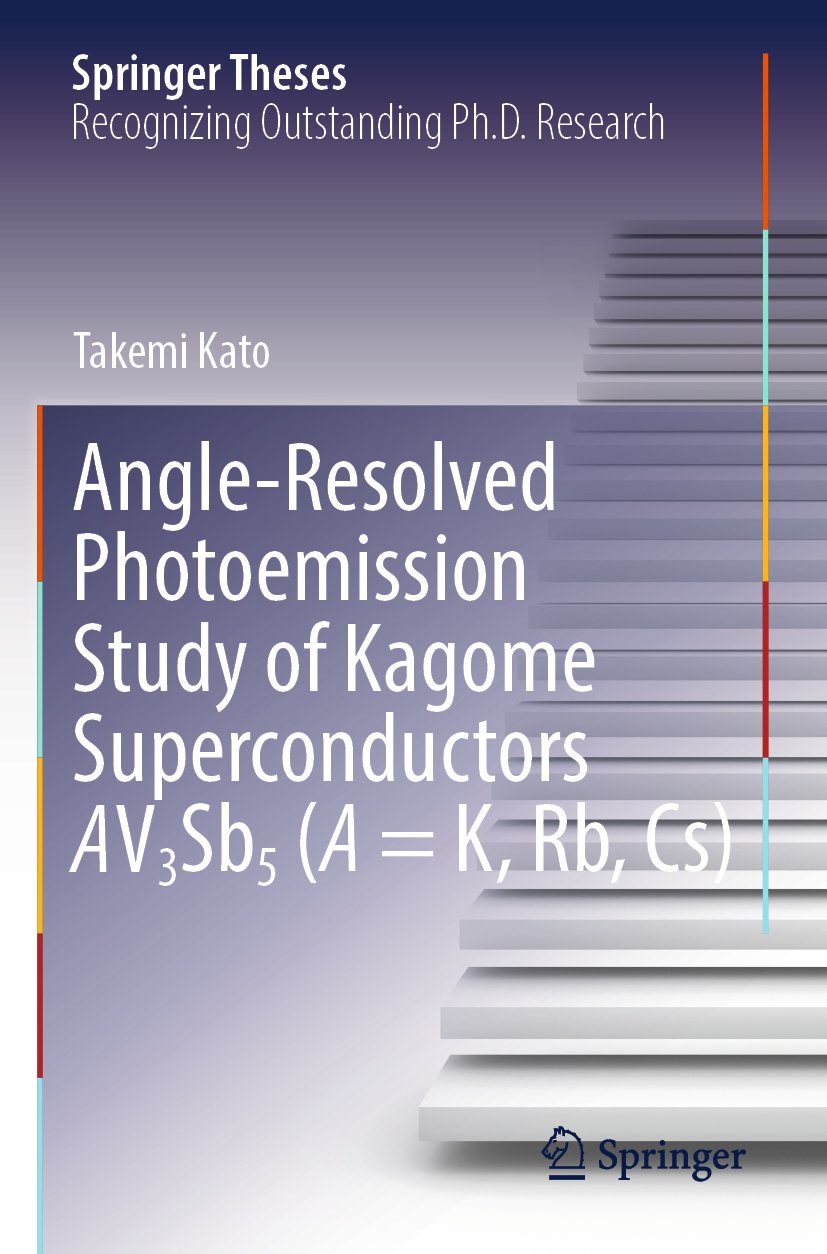 Springer Theses
Recognizing Outstanding Ph.D. Research

Takemi Kato

Angle-Resolved Photoemission Study of Kagome Superconductors $AV_3Sb_5$ ($A$ = K, Rb, Cs)

Springer